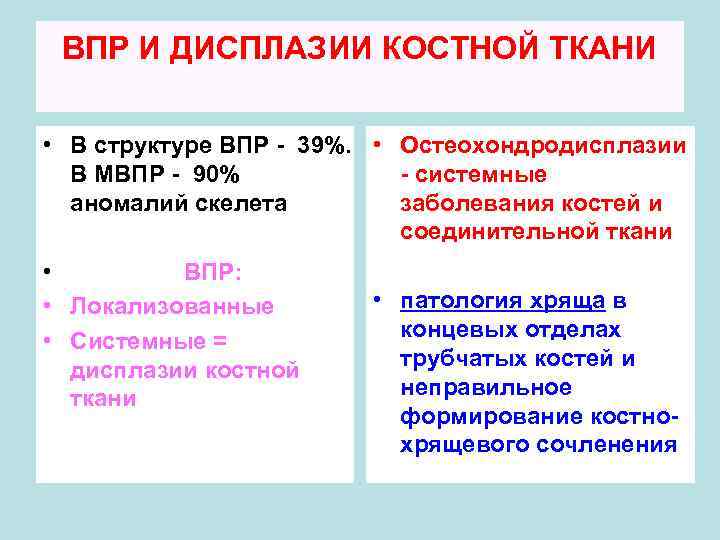 ВПР И ДИСПЛАЗИИ КОСТНОЙ ТКАНИ

• В структуре ВПР - 39%. В МВПР - 90% аномалий скелета

• ВПР:
• Локализованные
• Системные = дисплазии костной ткани

• Остеохондродисплазии - системные заболевания костей и соединительной ткани

• патология хряща в концевых отделах трубчатых костей и неправильное формирование костно-хрящевого сочленения